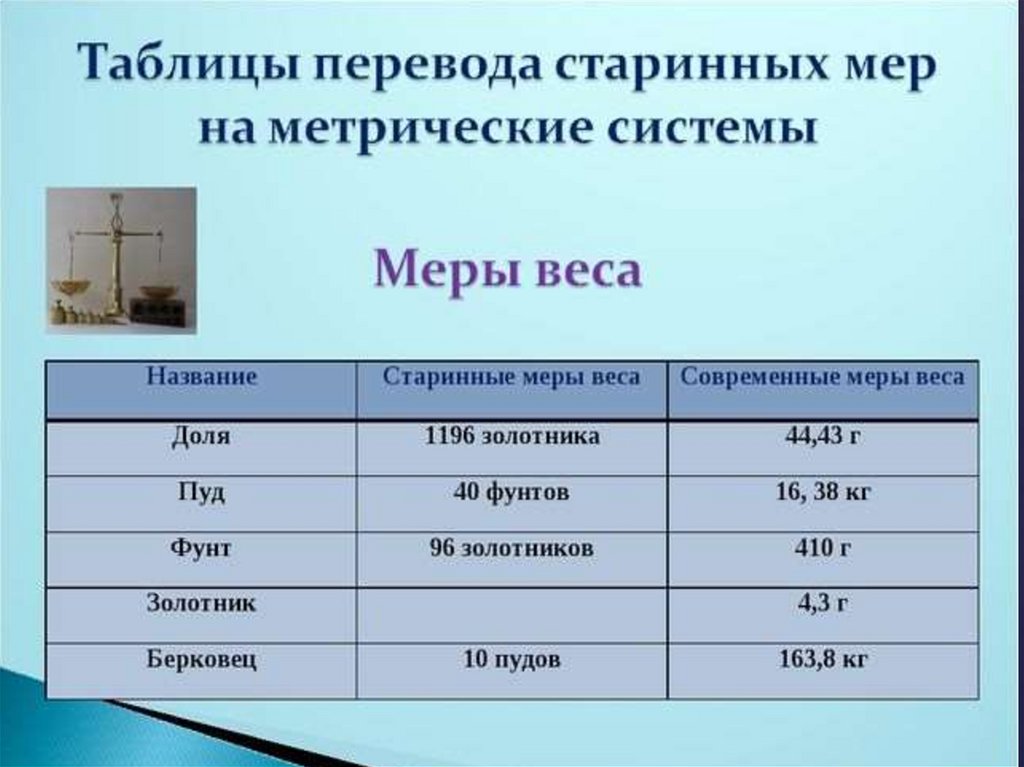 Таблицы перевода старинных мер на метрические системы

Меры веса

| Название | Старинные меры веса | Современные меры веса |
|---|---|---|
| Доля | 1196 золотника | 44,43 г |
| Пуд | 40 фунтов | 16, 38 кг |
| Фунт | 96 золотников | 410 г |
| Золотник | | 4,3 г |
| Берковец | 10 пудов | 163,8 кг |